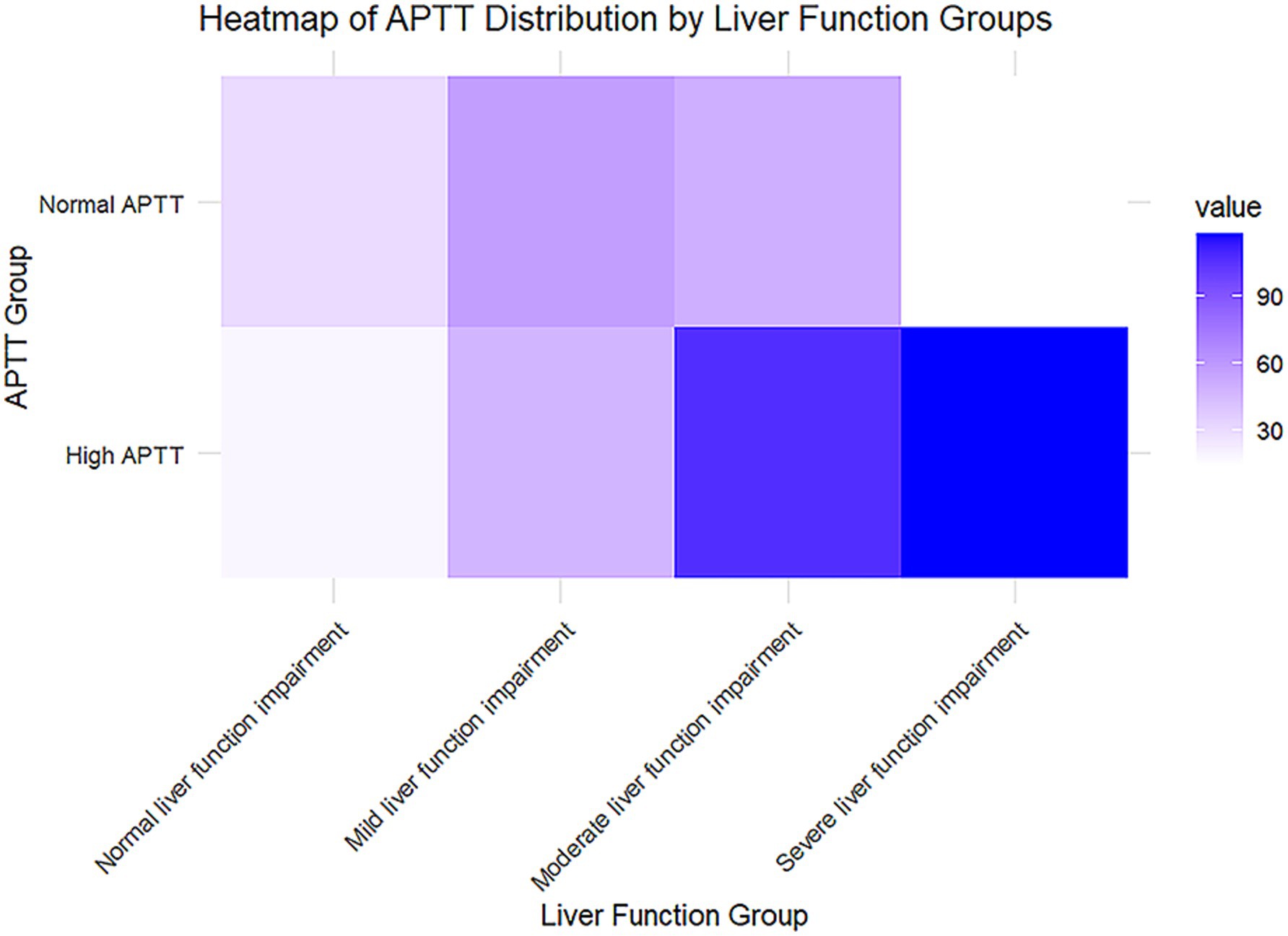 Heatmap of APTT Distribution by Liver Function Groups

APTT Group

Normal APTT

High APTT

value

90

60

30

Normal liver function impairment

Mild liver function impairment

Moderate liver function impairment

Severe liver function impairment

Liver Function Group